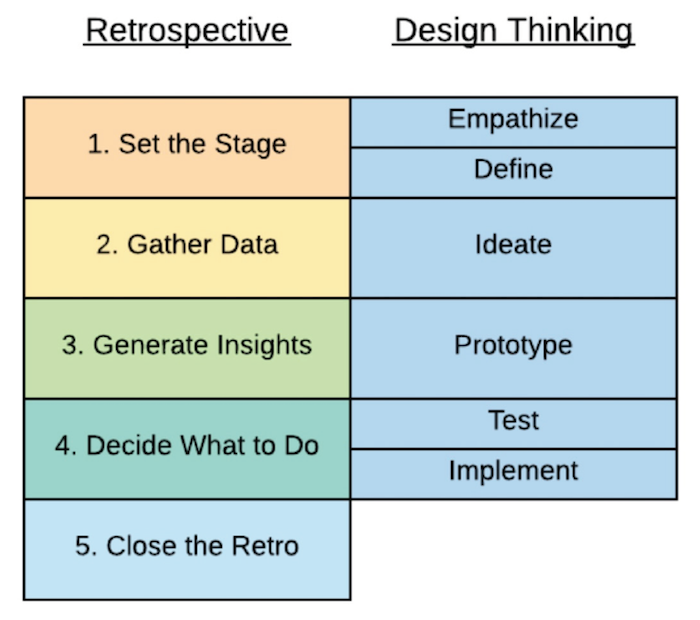 | Retrospective | Design Thinking |
|---|---|
| 1. Set the Stage | Empathize |
| | Define |
| 2. Gather Data | Ideate |
| 3. Generate Insights | Prototype |
| 4. Decide What to Do | Test |
| | Implement |
| 5. Close the Retro | |